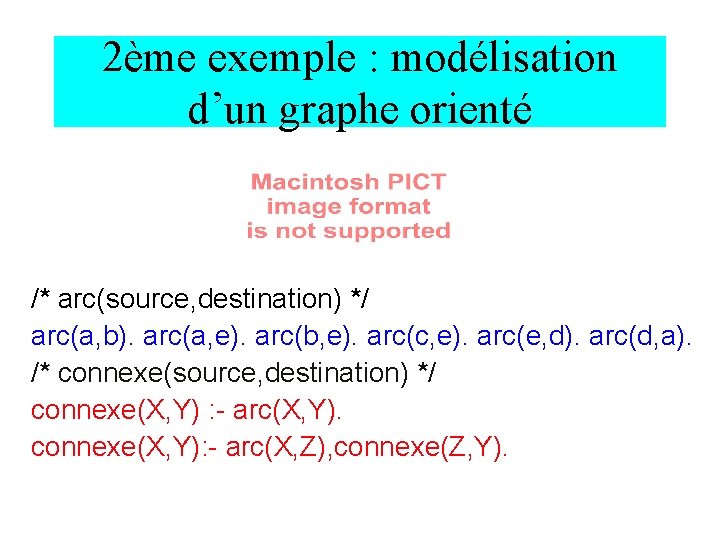 2ème exemple : modélisation d’un graphe orienté

Macintosh PICT
image format
is not supported

/* arc(source,destination) */
arc(a,b). arc(a,e). arc(b,e). arc(c,e). arc(e,d). arc(d,a).
/* connexe(source,destination) */
connexe(X,Y) :- arc(X,Y).
connexe(X,Y):- arc(X,Z),connexe(Z,Y).